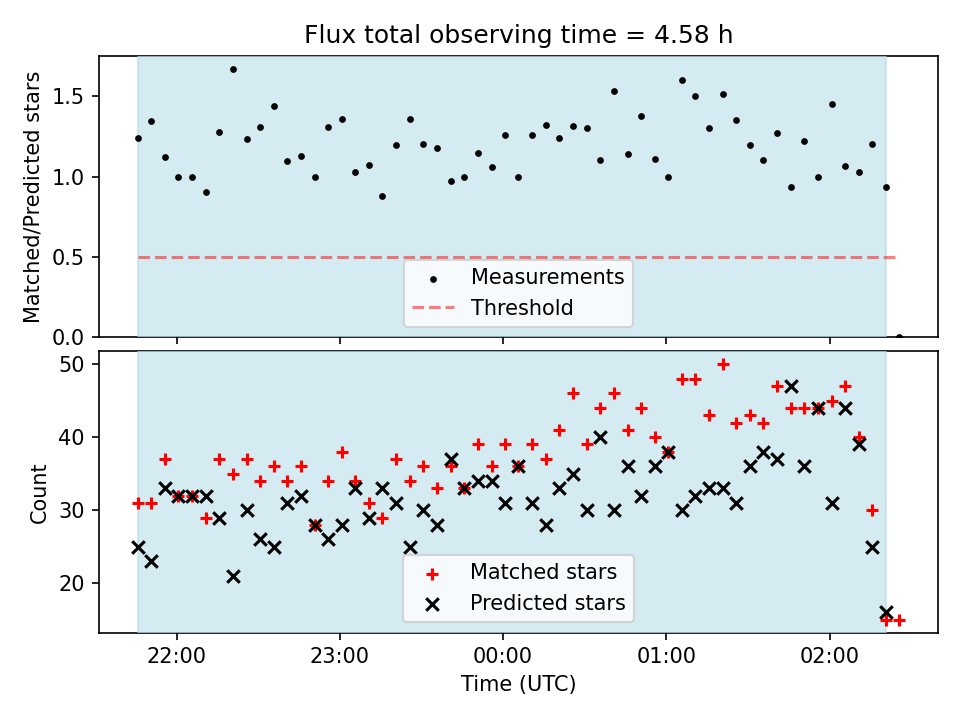 Flux total observing time = 4.58 h

Matched/Predicted stars

1.5
1.0
0.5
0.0

Measurements
Threshold

Count

50
40
30
20

Matched stars
Predicted stars

22:00
23:00
00:00
01:00
02:00

Time (UTC)